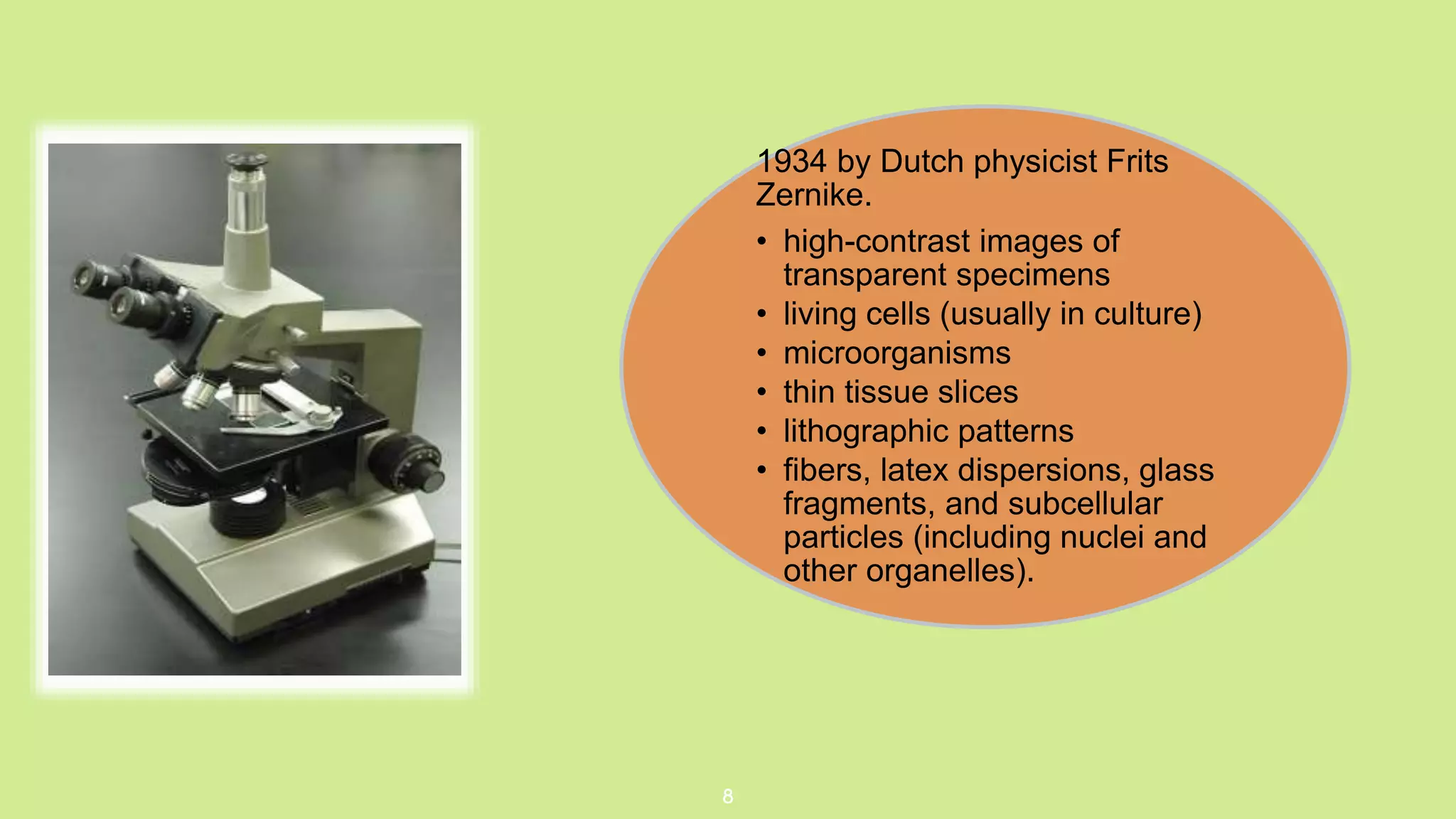 1934 by Dutch physicist Frits Zernike.

• high-contrast images of transparent specimens
• living cells (usually in culture)
• microorganisms
• thin tissue slices
• lithographic patterns
• fibers, latex dispersions, glass fragments, and subcellular particles (including nuclei and other organelles).

8